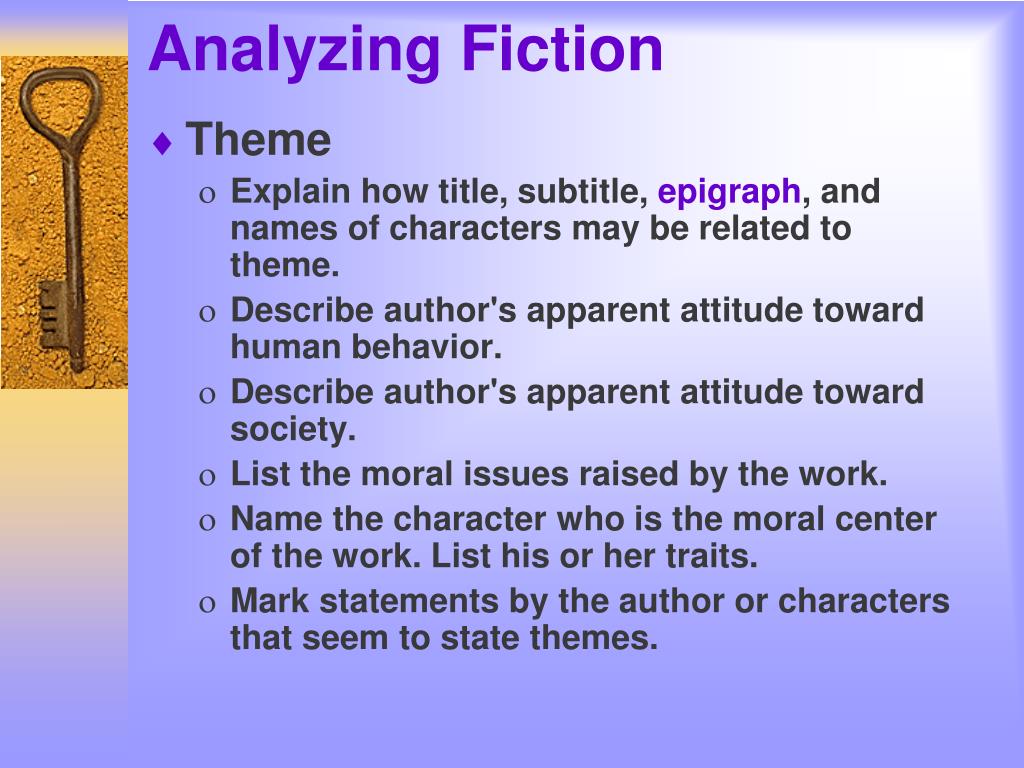 Analyzing Fiction

♦ Theme

o Explain how title, subtitle, epigraph, and names of characters may be related to theme.

o Describe author's apparent attitude toward human behavior.

o Describe author's apparent attitude toward society.

o List the moral issues raised by the work.

o Name the character who is the moral center of the work. List his or her traits.

o Mark statements by the author or characters that seem to state themes.